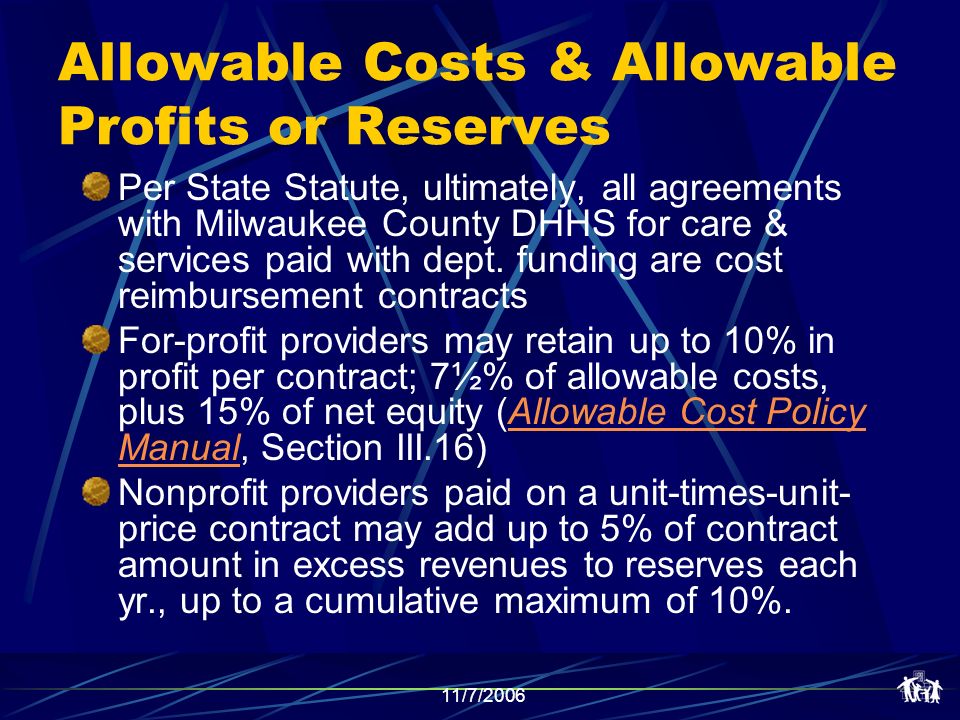 Allowable Costs & Allowable Profits or Reserves

Per State Statute, ultimately, all agreements with Milwaukee County DHHS for care & services paid with dept. funding are cost reimbursement contracts

For-profit providers may retain up to 10% in profit per contract; 7½% of allowable costs, plus 15% of net equity (Allowable Cost Policy Manual, Section III.16)

Nonprofit providers paid on a unit-times-unit-price contract may add up to 5% of contract amount in excess revenues to reserves each yr., up to a cumulative maximum of 10%.

11/7/2006